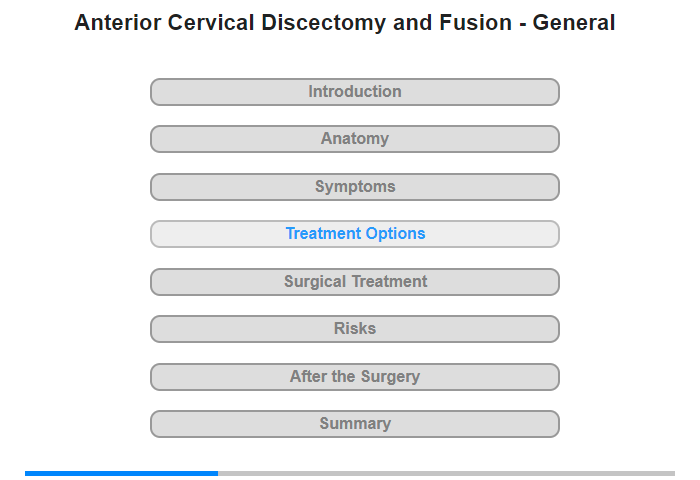 Anterior Cervical Discectomy and Fusion - General

Introduction

Anatomy

Symptoms

Treatment Options

Surgical Treatment

Risks

After the Surgery

Summary